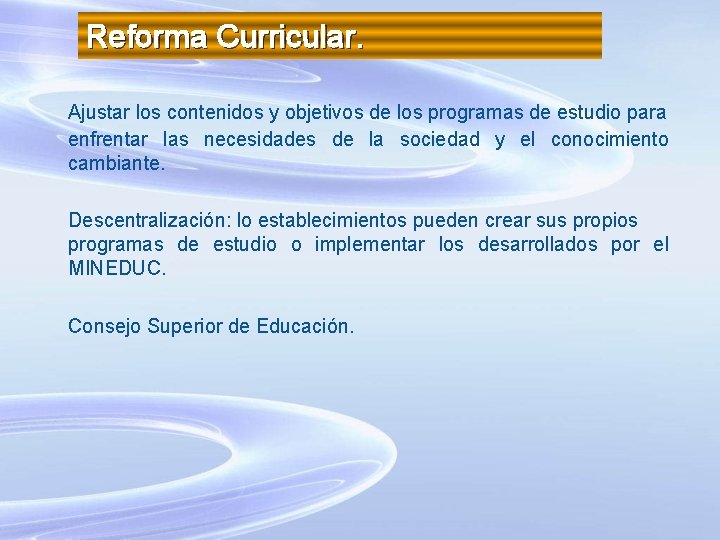 Reforma Curricular.

Ajustar los contenidos y objetivos de los programas de estudio para enfrentar las necesidades de la sociedad y el conocimiento cambiante.

Descentralización: lo establecimientos pueden crear sus propios programas de estudio o implementar los desarrollados por el MINEDUC.

Consejo Superior de Educación.